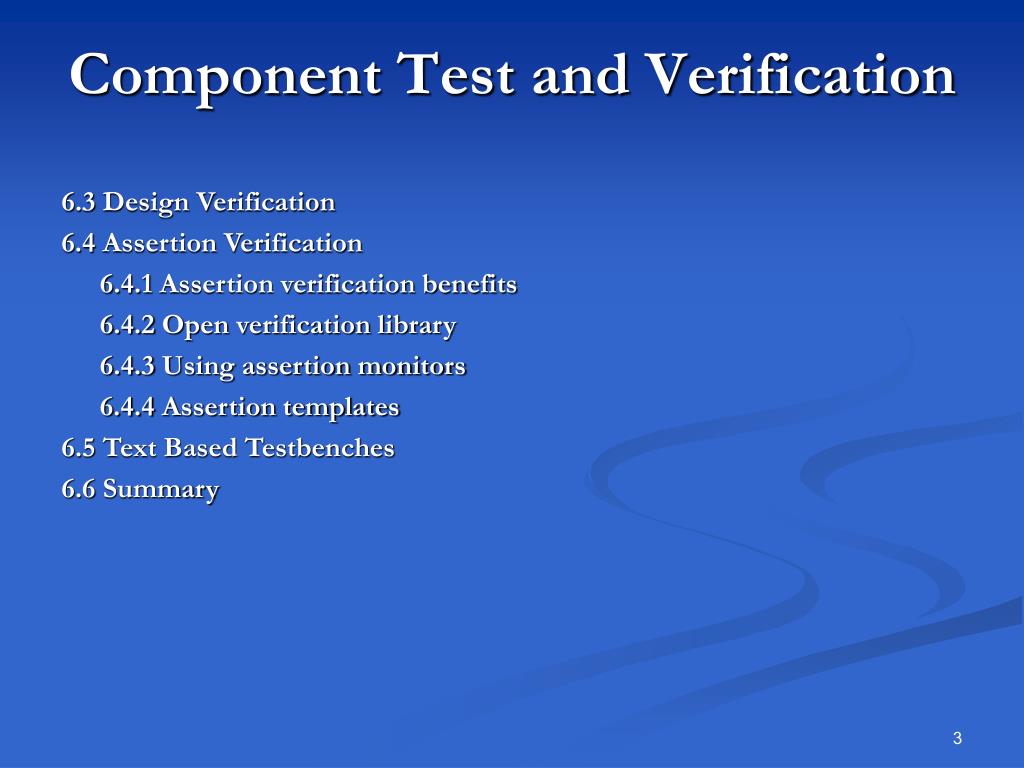 Component Test and Verification

6.3 Design Verification
6.4 Assertion Verification
6.4.1 Assertion verification benefits
6.4.2 Open verification library
6.4.3 Using assertion monitors
6.4.4 Assertion templates
6.5 Text Based Testbenches
6.6 Summary

3